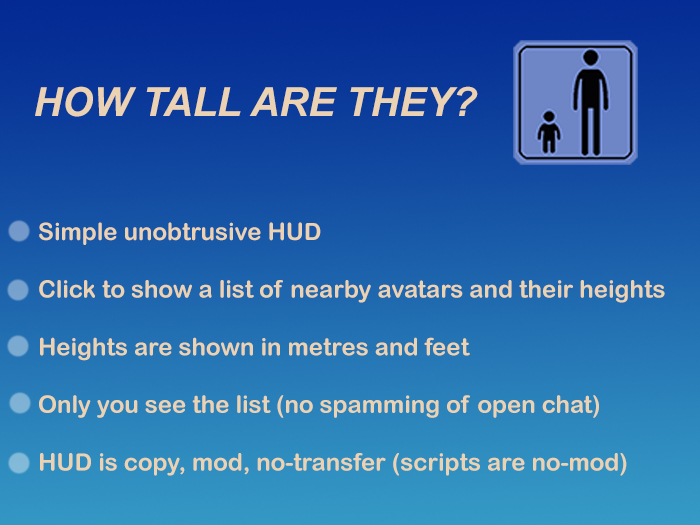 HOW TALL ARE THEY?

Simple unobtrusive HUD

Click to show a list of nearby avatars and their heights

Heights are shown in metres and feet

Only you see the list (no spamming of open chat)

HUD is copy, mod, no-transfer (scripts are no-mod)